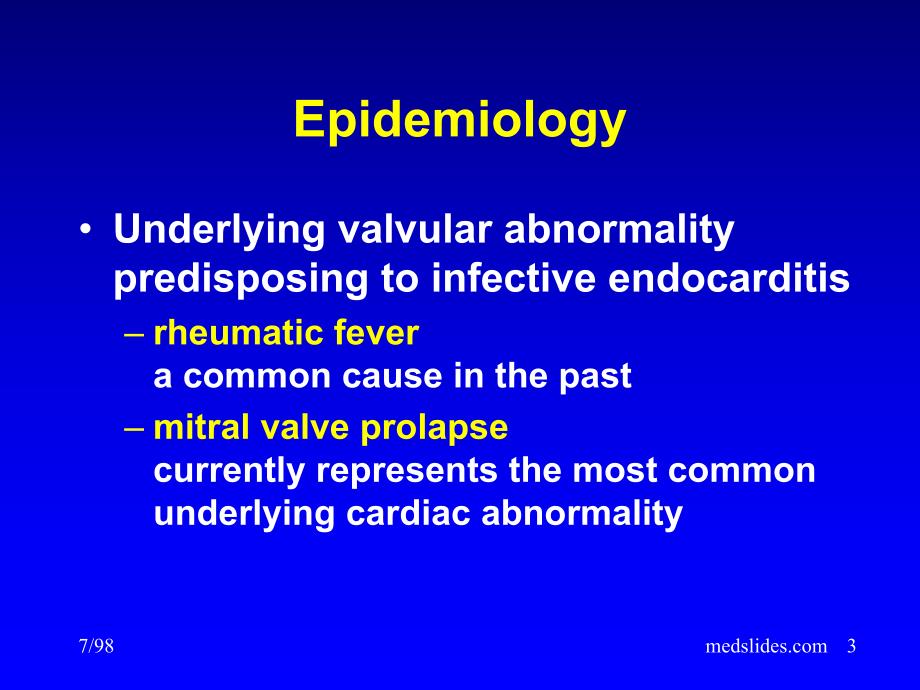 Epidemiology

• Underlying valvular abnormality predisposing to infective endocarditis

– rheumatic fever
a common cause in the past

– mitral valve prolapse
currently represents the most common underlying cardiac abnormality

7/98

medslides.com 3